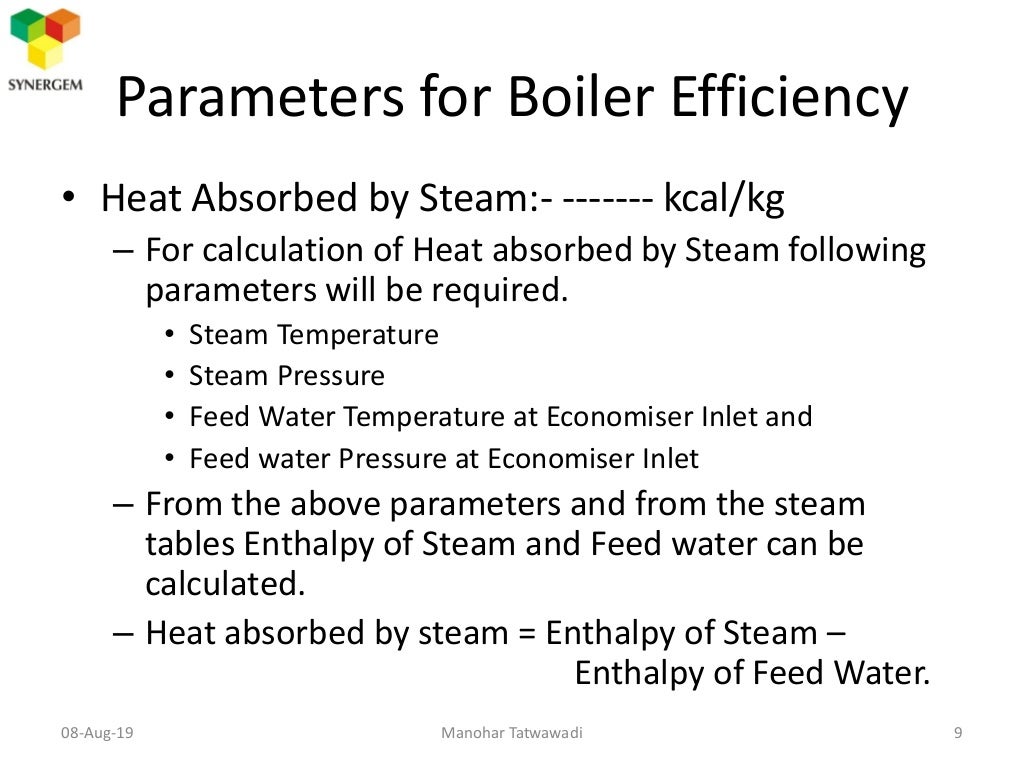 SYNERGEM

Parameters for Boiler Efficiency

• Heat Absorbed by Steam:- ------- kcal/kg
– For calculation of Heat absorbed by Steam following parameters will be required.
• Steam Temperature
• Steam Pressure
• Feed Water Temperature at Economiser Inlet and
• Feed water Pressure at Economiser Inlet
– From the above parameters and from the steam tables Enthalpy of Steam and Feed water can be calculated.
– Heat absorbed by steam = Enthalpy of Steam – Enthalpy of Feed Water.

08-Aug-19 Manohar Tatwawadi 9